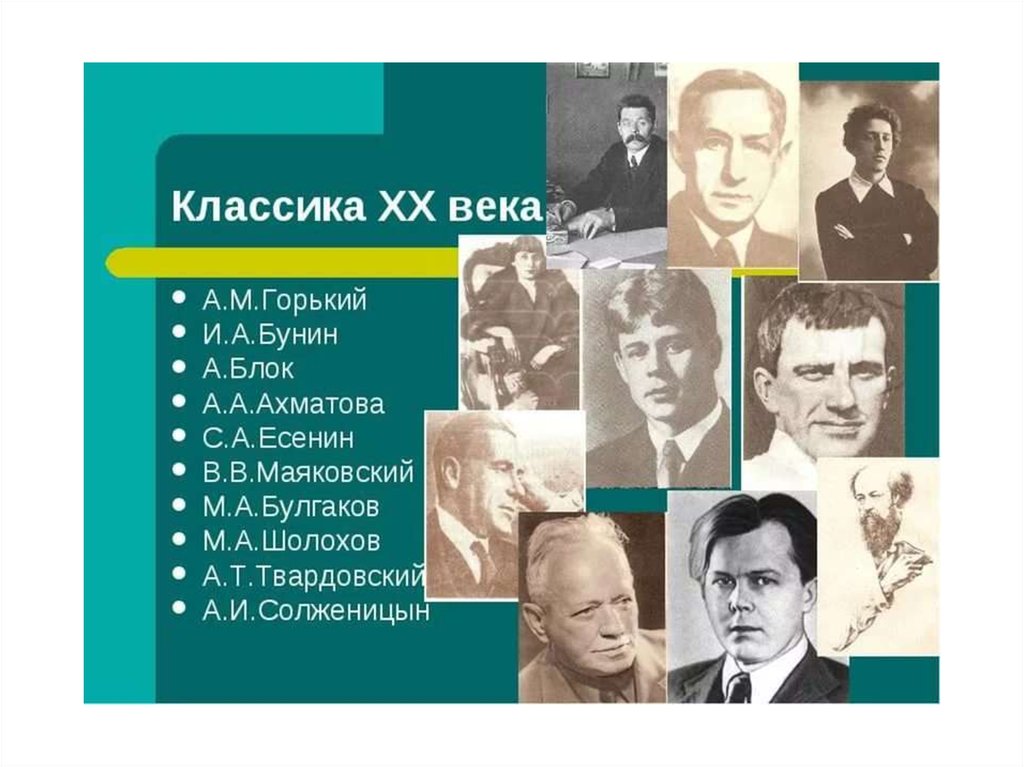 Классика XX века

- А.М.Горький
- И.А.Бунин
- А.Блок
- А.А.Ахматова
- С.А.Есенин
- В.В.Маяковский
- М.А.Булгаков
- М.А.Шолохов
- А.Т.Твардовский
- А.И.Солженицын